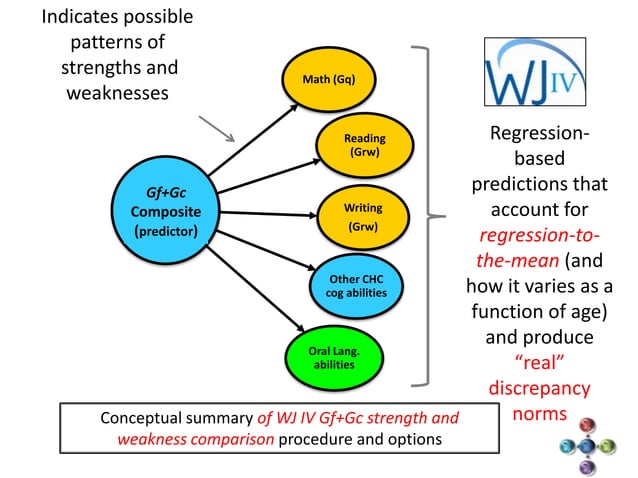 Indicates possible patterns of strengths and weaknesses

Gf+Gc Composite (predictor)

Math (Gq)

Reading (Grw)

Writing (Grw)

Other CHC cog abilities

Oral Lang. abilities

WJ IV

Regression-based predictions that account for regression-to-the-mean (and how it varies as a function of age) and produce "real" discrepancy norms

Conceptual summary of WJ IV Gf+Gc strength and weakness comparison procedure and options